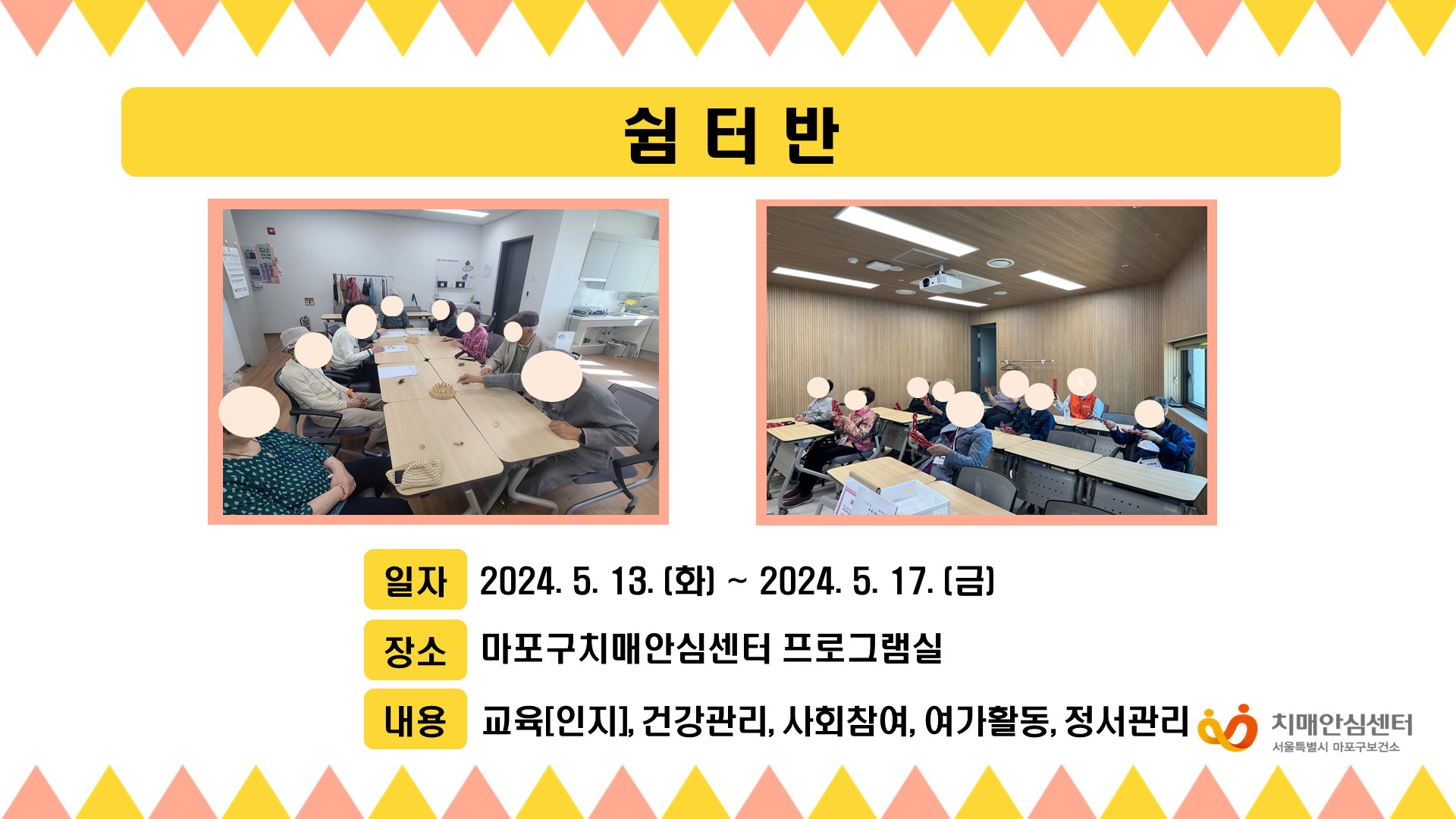 쉼 터 반

일자 2024. 5. 13. (화) ~ 2024. 5. 17. (금)

장소 마포구치매안심센터 프로그램실

내용 교육[인지], 건강관리, 사회참여, 여가활동, 정서관리

치매안심센터
서울특별시 마포구보건소